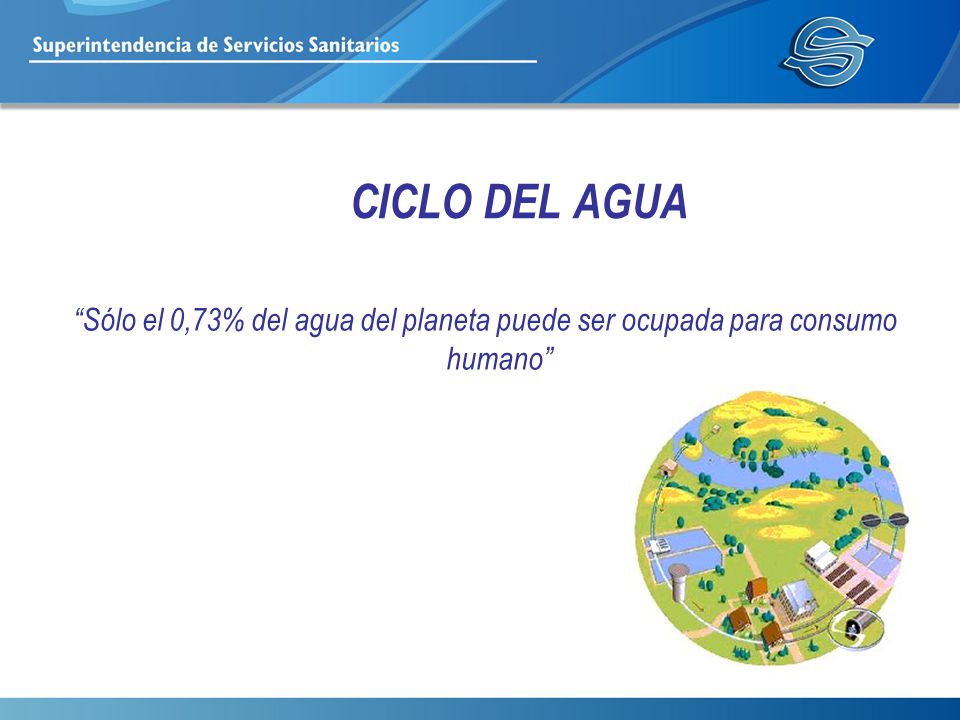 Superintendencia de Servicios Sanitarios

CICLO DEL AGUA

“Sólo el 0,73% del agua del planeta puede ser ocupada para consumo humano”